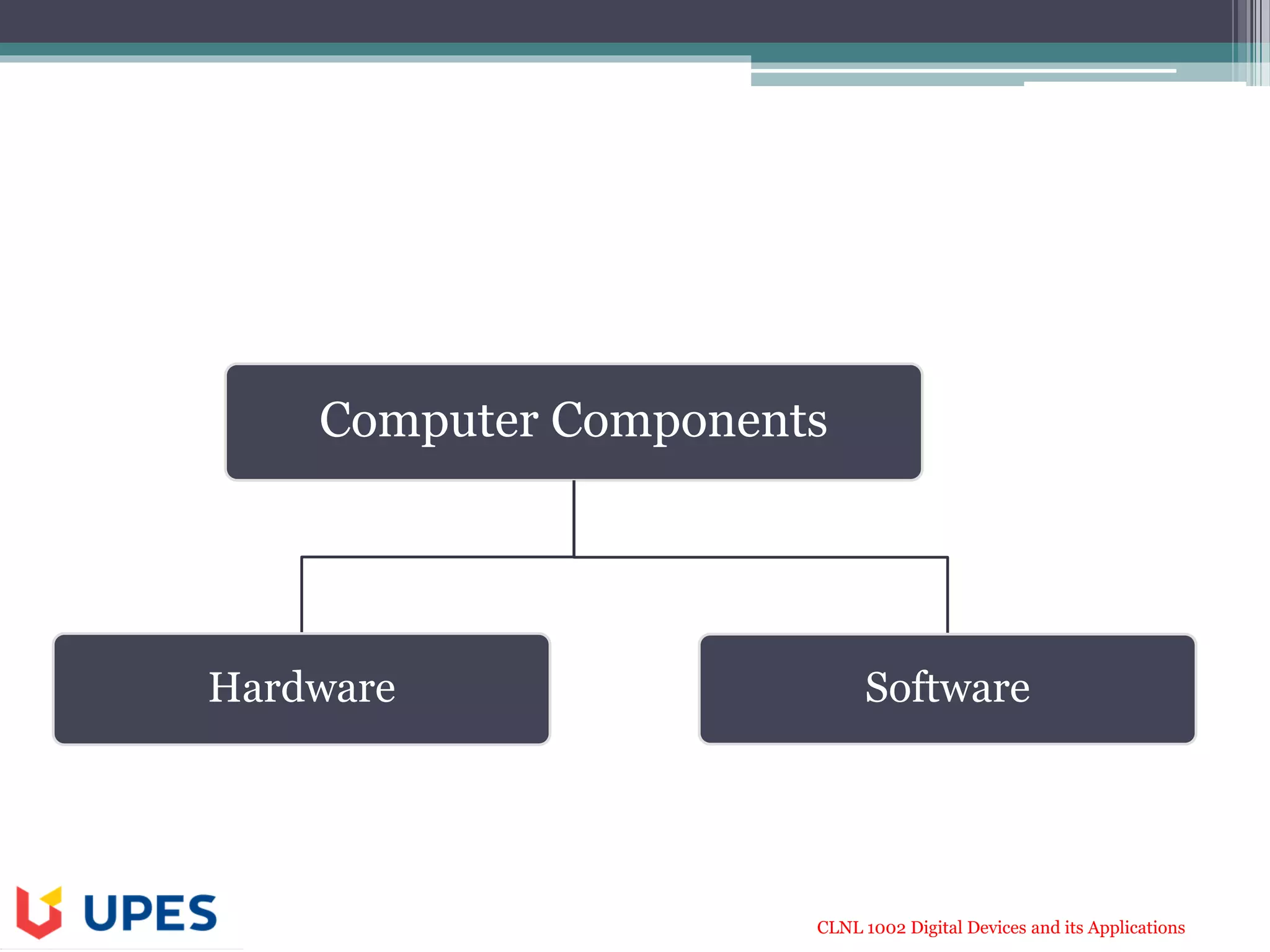 Computer Components

Hardware

Software

UPES

CLNL 1002 Digital Devices and its Applications